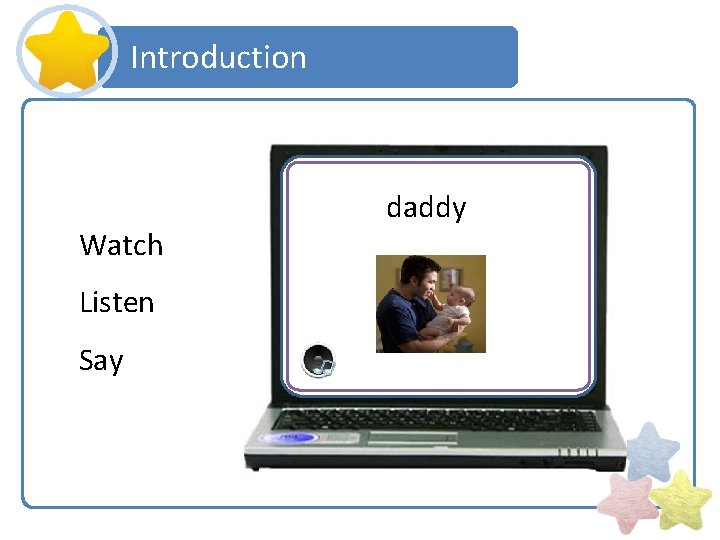 Introduction

Watch

Listen

Say

daddy